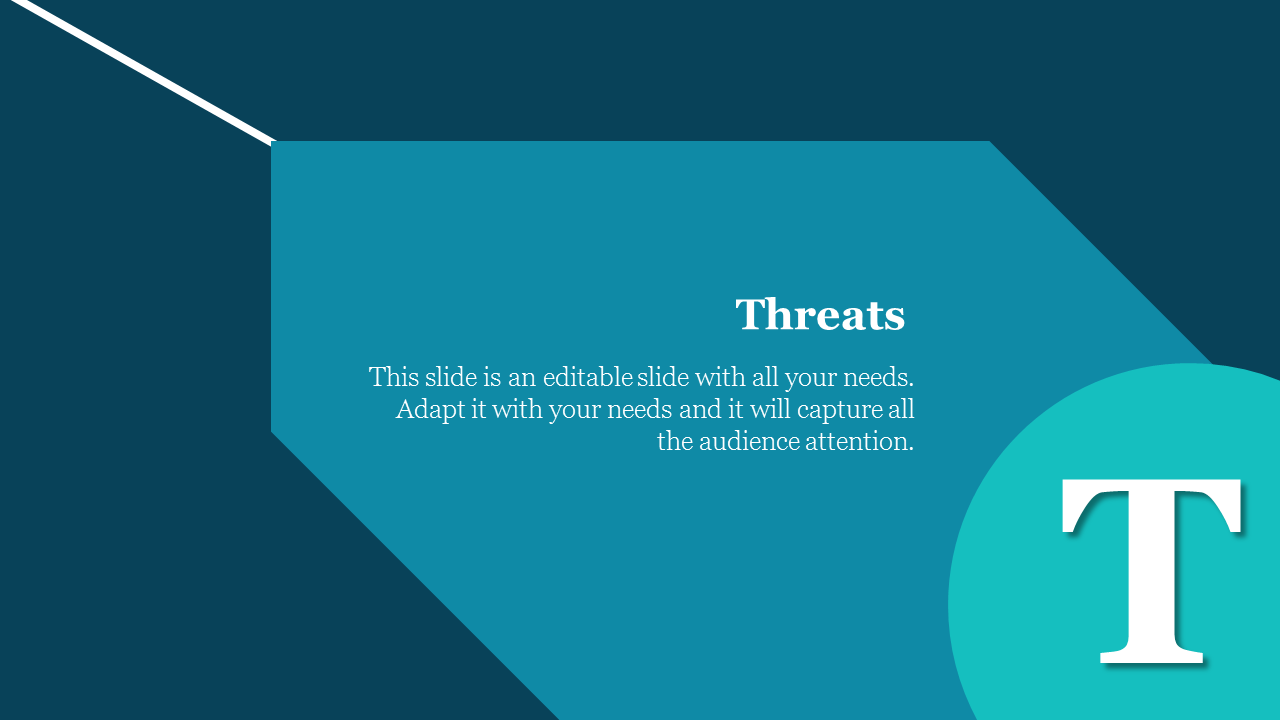 Threats

This slide is an editable slide with all your needs. Adapt it with your needs and it will capture all the audience attention.

T